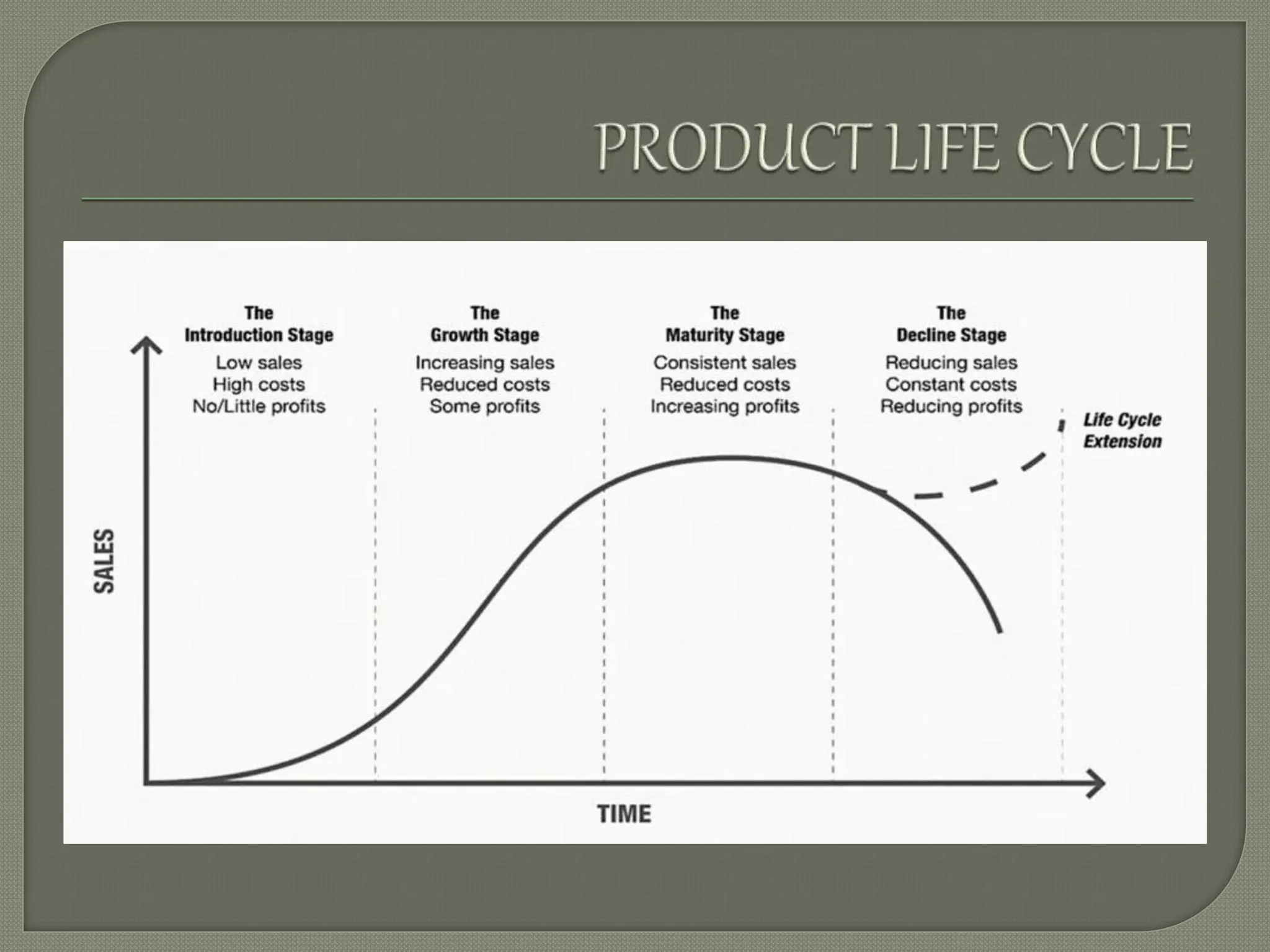 PRODUCT LIFE CYCLE

The Introduction Stage
Low sales
High costs
No/Little profits

The Growth Stage
Increasing sales
Reduced costs
Some profits

The Maturity Stage
Consistent sales
Reduced costs
Increasing profits

The Decline Stage
Reducing sales
Constant costs
Reducing profits

Life Cycle Extension

SALES

TIME